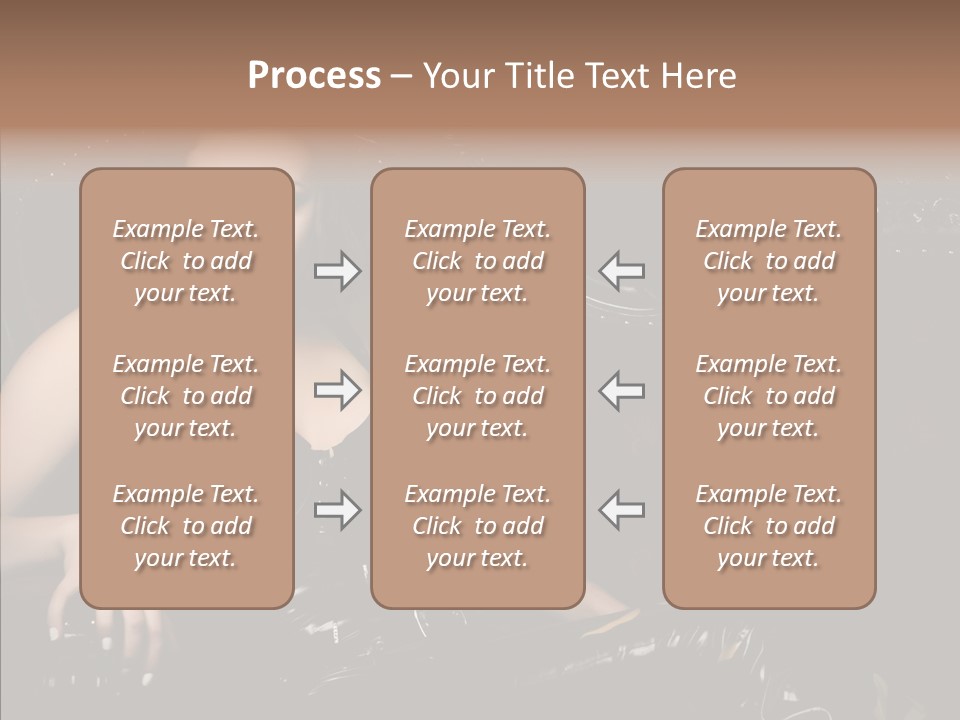 Process – Your Title Text Here

Example Text. Click to add your text.

Example Text. Click to add your text.

Example Text. Click to add your text.

Example Text. Click to add your text.

Example Text. Click to add your text.

Example Text. Click to add your text.

Example Text. Click to add your text.

Example Text. Click to add your text.

Example Text. Click to add your text.